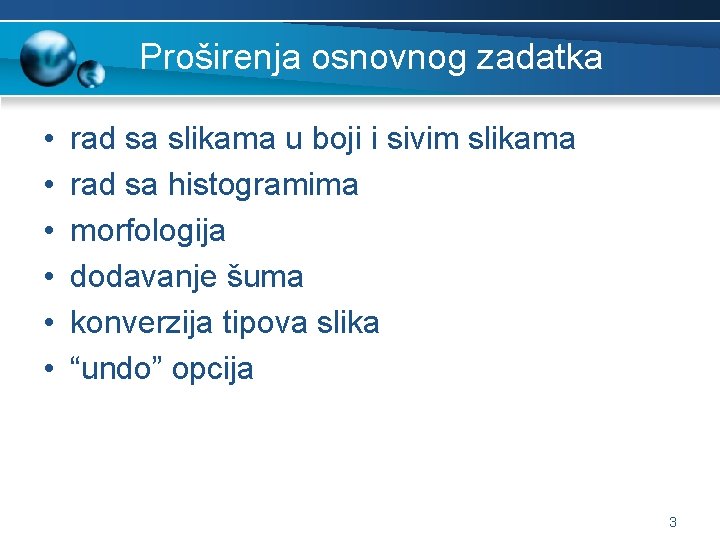 Proširenja osnovnog zadatka

• rad sa slikama u boji i sivim slikama
• rad sa histogramima
• morfologija
• dodavanje šuma
• konverzija tipova slika
• "undo" opcija

3